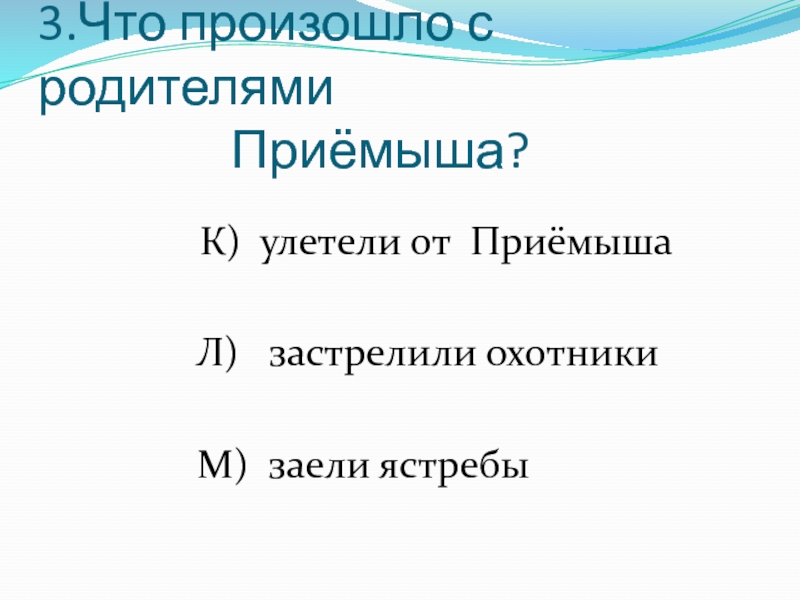 3.Что произошло с родителями Приёмыша?

К) улетели от Приёмыша

Л) застрелили охотники

М) заели ястребы